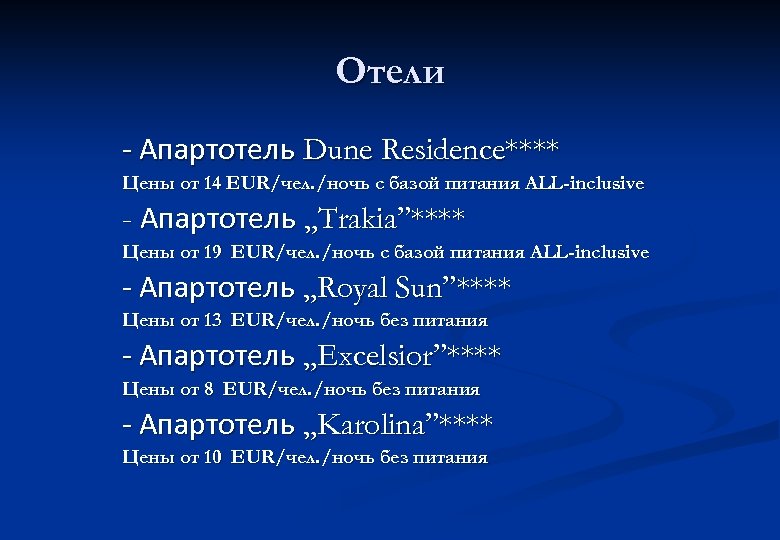 Отели

- Апартотель Dune Residence****
Цены от 14 EUR/чел./ночь с базой питания ALL-inclusive
- Апартотель „Trakia”****
Цены от 19 EUR/чел./ночь с базой питания ALL-inclusive
- Апартотель „Royal Sun”****
Цены от 13 EUR/чел./ночь без питания
- Апартотель „Excelsior”****
Цены от 8 EUR/чел./ночь без питания
- Апартотель „Karolina”****
Цены от 10 EUR/чел./ночь без питания